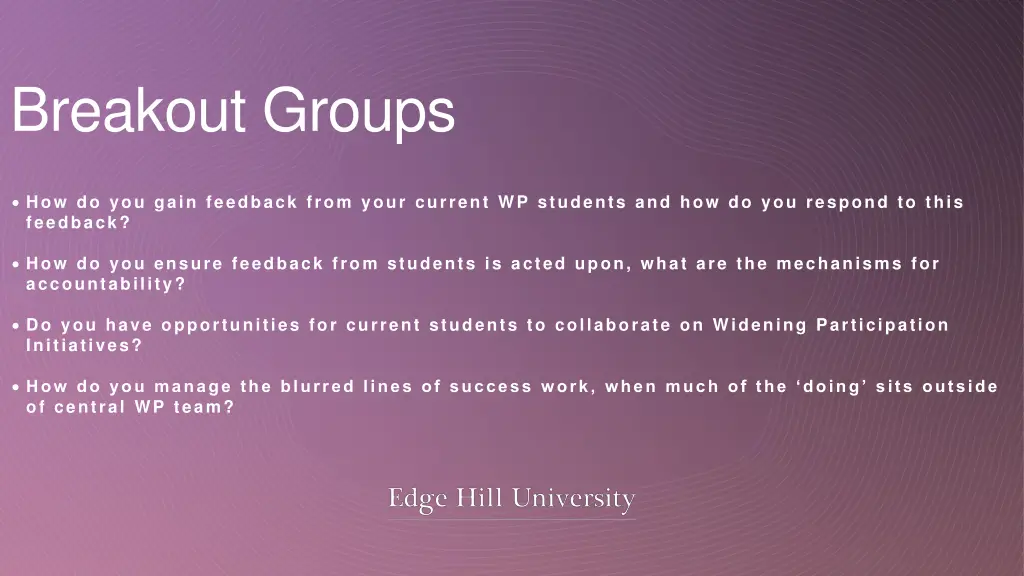 Breakout Groups

• How do you gain feedback from your current WP students and how do you respond to this feedback?

• How do you ensure feedback from students is acted upon, what are the mechanisms for accountability?

• Do you have opportunities for current students to collaborate on Widening Participation Initiatives?

• How do you manage the blurred lines of success work, when much of the ‘doing’ sits outside of central WP team?

Edge Hill University